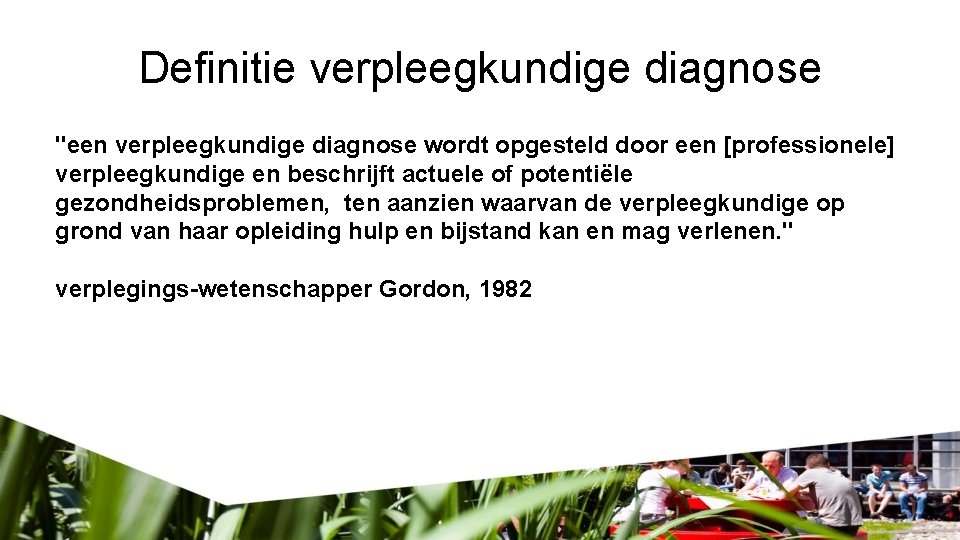 Definitie verpleegkundige diagnose

"een verpleegkundige diagnose wordt opgesteld door een [professionele] verpleegkundige en beschrijft actuele of potentiële gezondheidsproblemen, ten aanzien waarvan de verpleegkundige op grond van haar opleiding hulp en bijstand kan en mag verlenen."

verplegings-wetenschapper Gordon, 1982